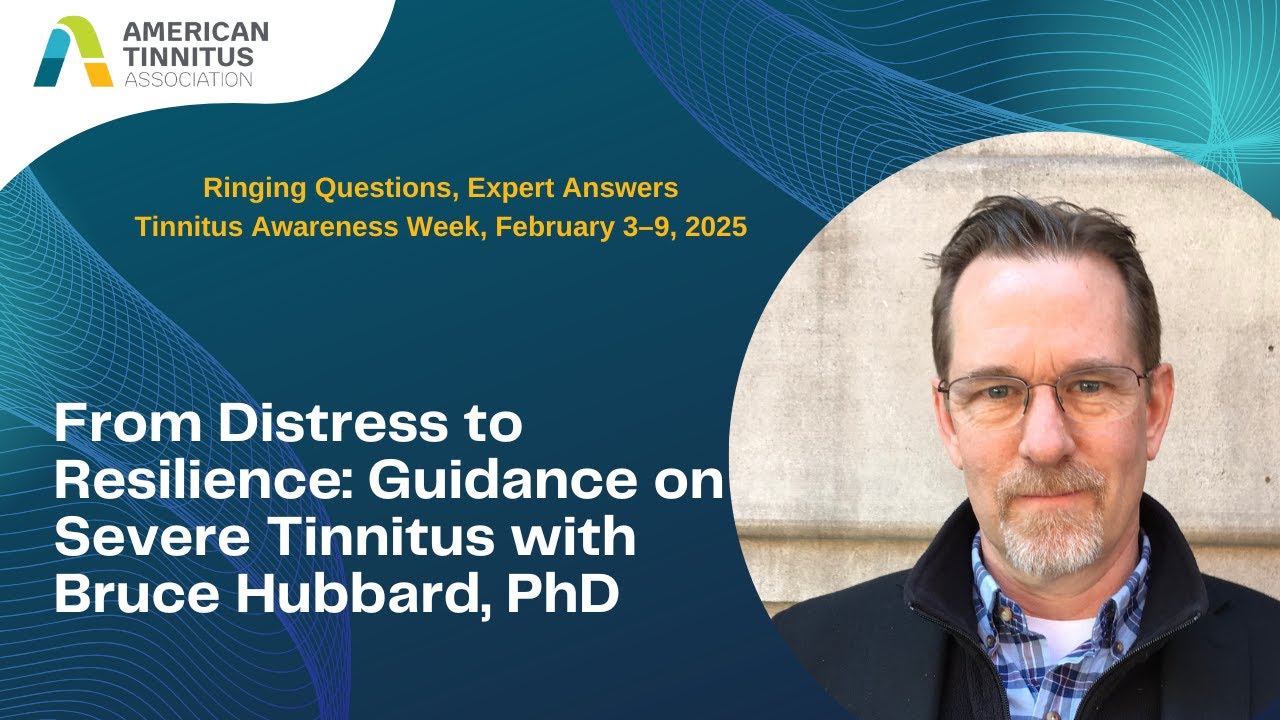 AMERICAN TINNITUS ASSOCIATION

Ringing Questions, Expert Answers
Tinnitus Awareness Week, February 3–9, 2025

From Distress to Resilience: Guidance on Severe Tinnitus with Bruce Hubbard, PhD